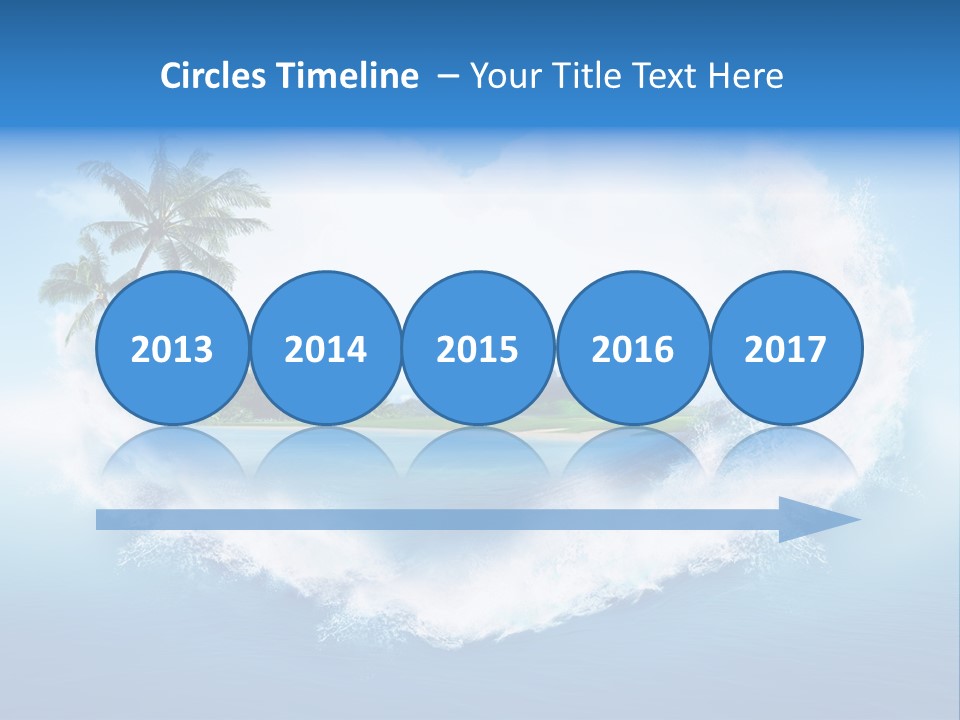 Circles Timeline – Your Title Text Here

2013

2014

2015

2016

2017